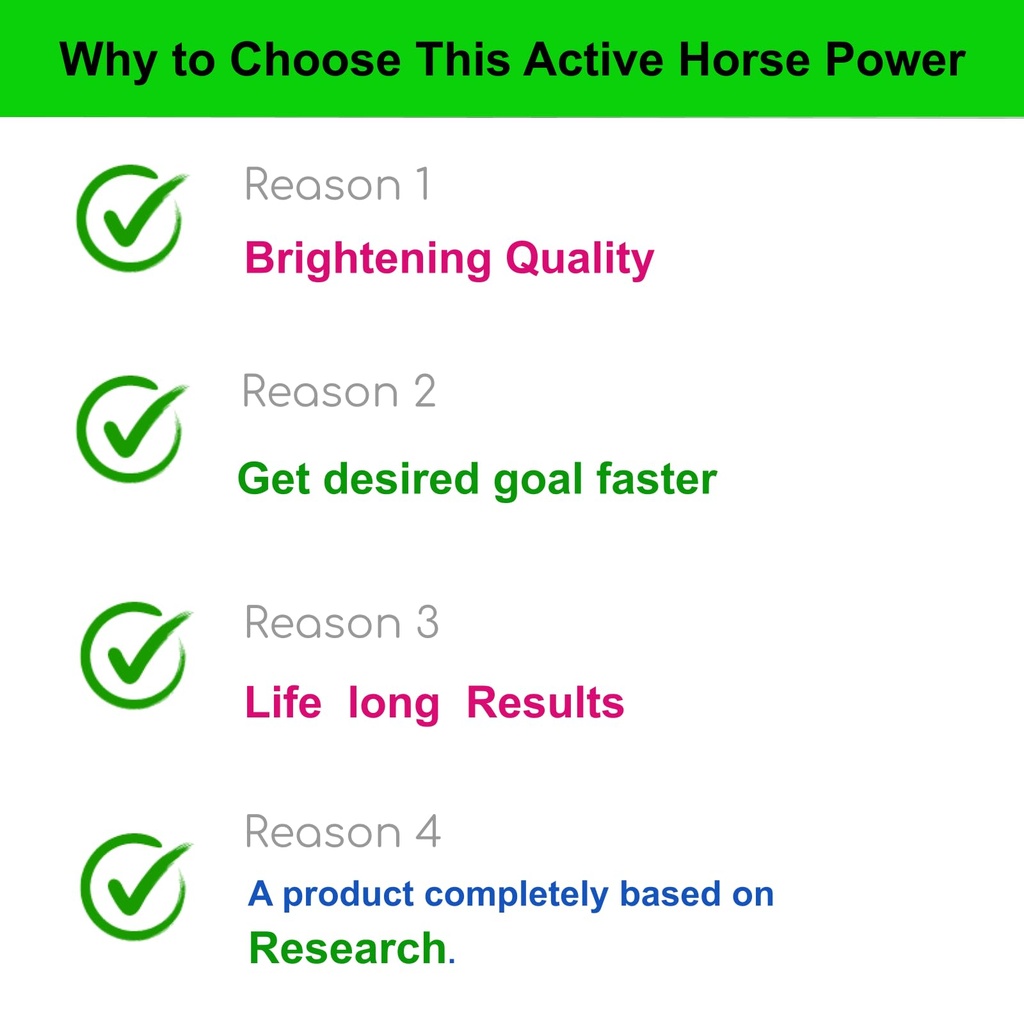 Why to Choose This Active Horse Power

Reason 1

Brightening Quality

Reason 2

Get desired goal faster

Reason 3

Life long Results

Reason 4

A product completely based on Research.